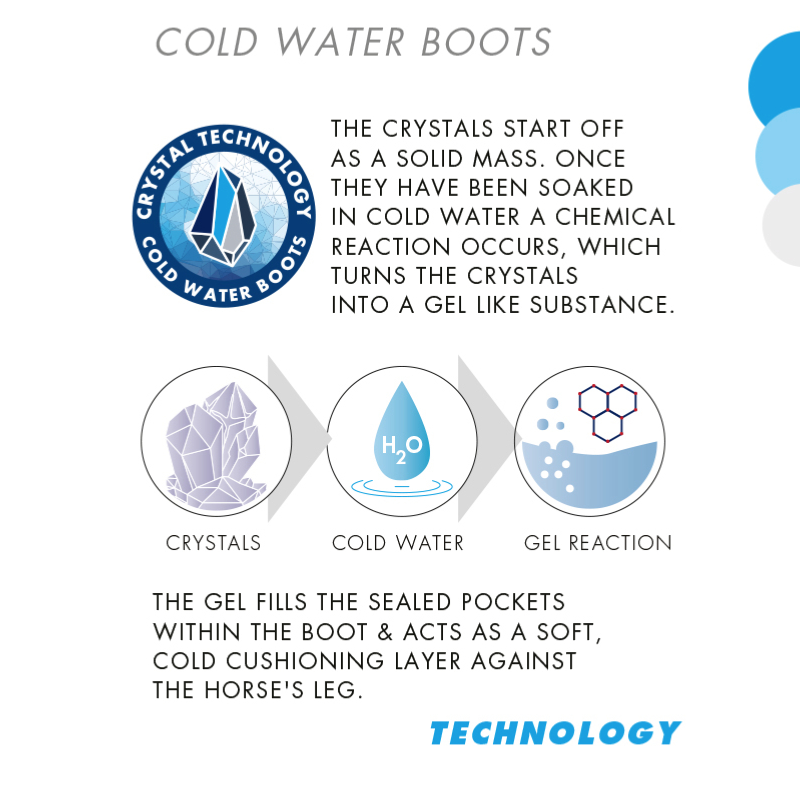 COLD WATER BOOTS

CRYSTAL TECHNOLOGY
COLD WATER BOOTS

THE CRYSTALS START OFF AS A SOLID MASS. ONCE THEY HAVE BEEN SOAKED IN COLD WATER A CHEMICAL REACTION OCCURS, WHICH TURNS THE CRYSTALS INTO A GEL LIKE SUBSTANCE.

$H_2O$

CRYSTALS

COLD WATER

GEL REACTION

THE GEL FILLS THE SEALED POCKETS WITHIN THE BOOT & ACTS AS A SOFT, COLD CUSHIONING LAYER AGAINST THE HORSE'S LEG.

TECHNOLOGY